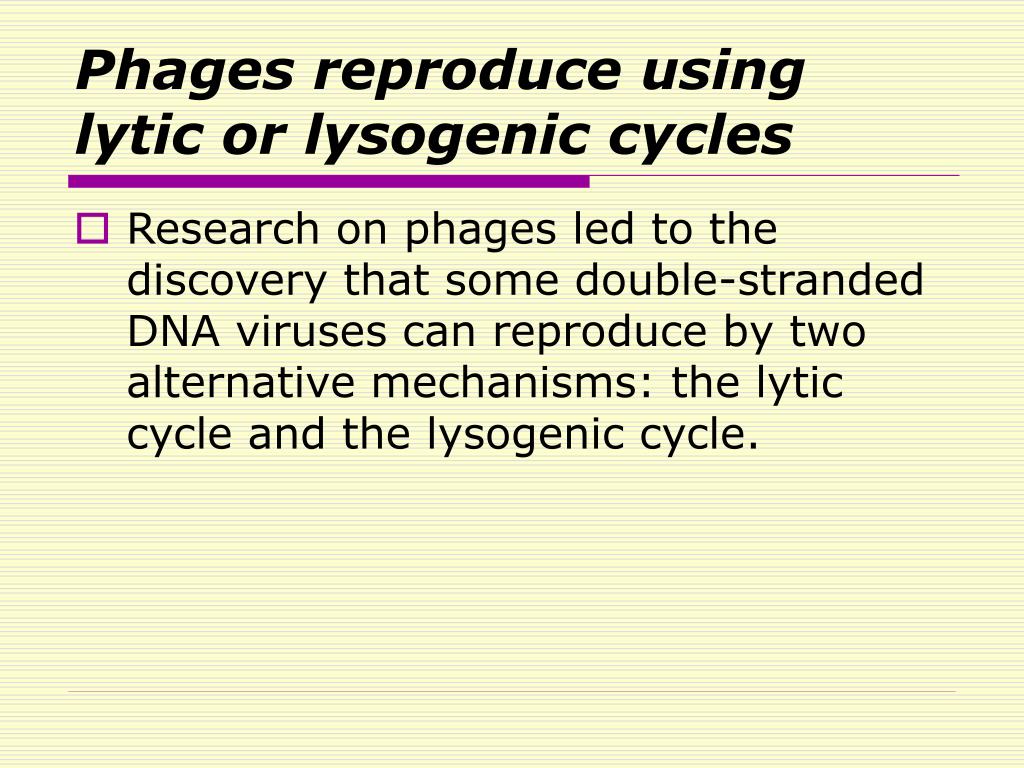 Phages reproduce using lytic or lysogenic cycles

Research on phages led to the discovery that some double-stranded DNA viruses can reproduce by two alternative mechanisms: the lytic cycle and the lysogenic cycle.